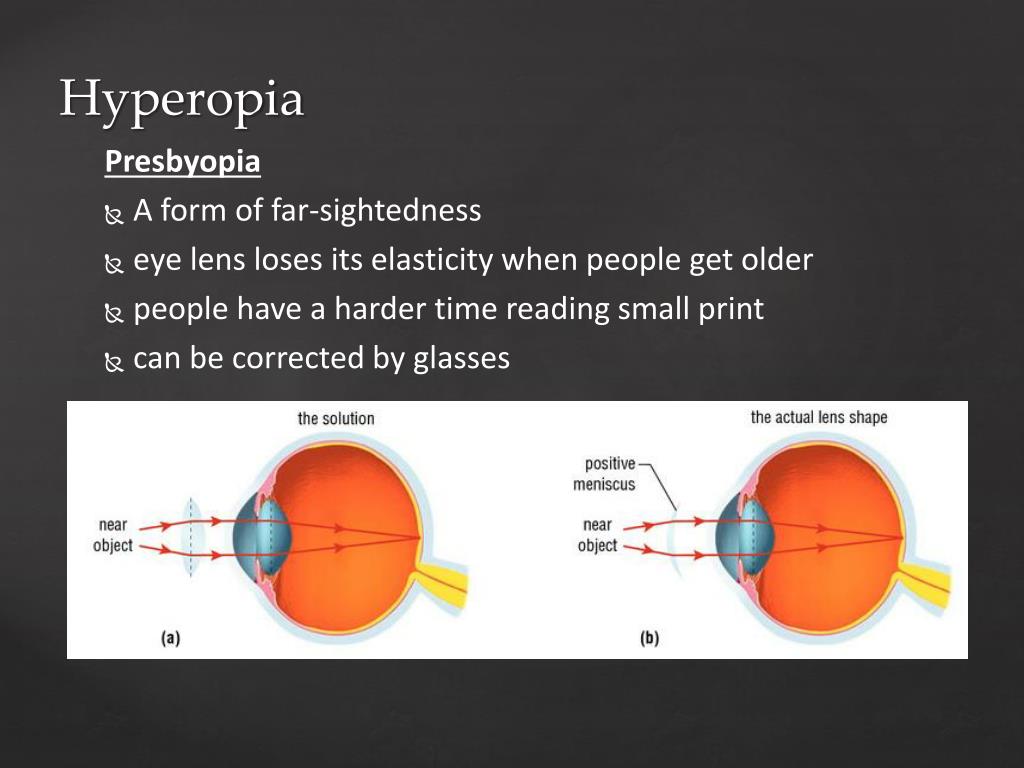 Hyperopia

Presbyopia

A form of far-sightedness

eye lens loses its elasticity when people get older

people have a harder time reading small print

can be corrected by glasses

the solution

near object

(a)

the actual lens shape

positive meniscus

near object

(b)